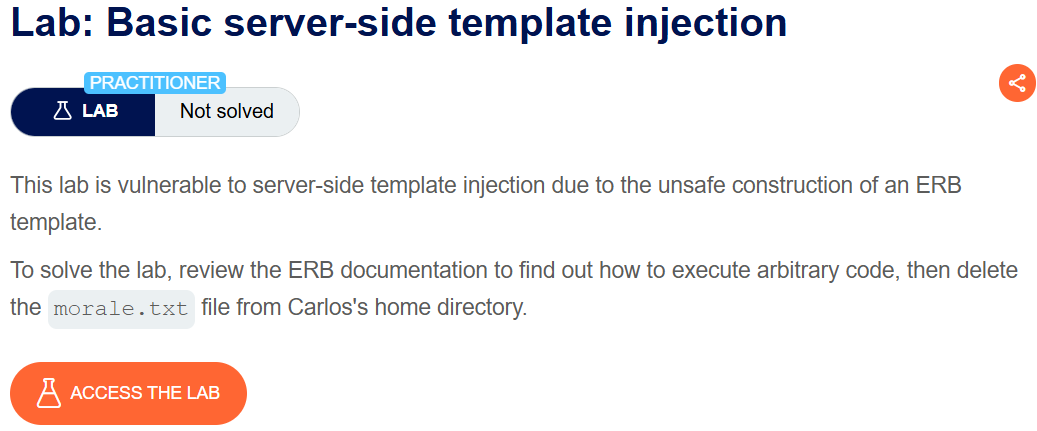 Lab: Basic server-side template injection

PRACTITIONER
LAB Not solved

This lab is vulnerable to server-side template injection due to the unsafe construction of an ERB template.

To solve the lab, review the ERB documentation to find out how to execute arbitrary code, then delete the morale.txt file from Carlos's home directory.

ACCESS THE LAB